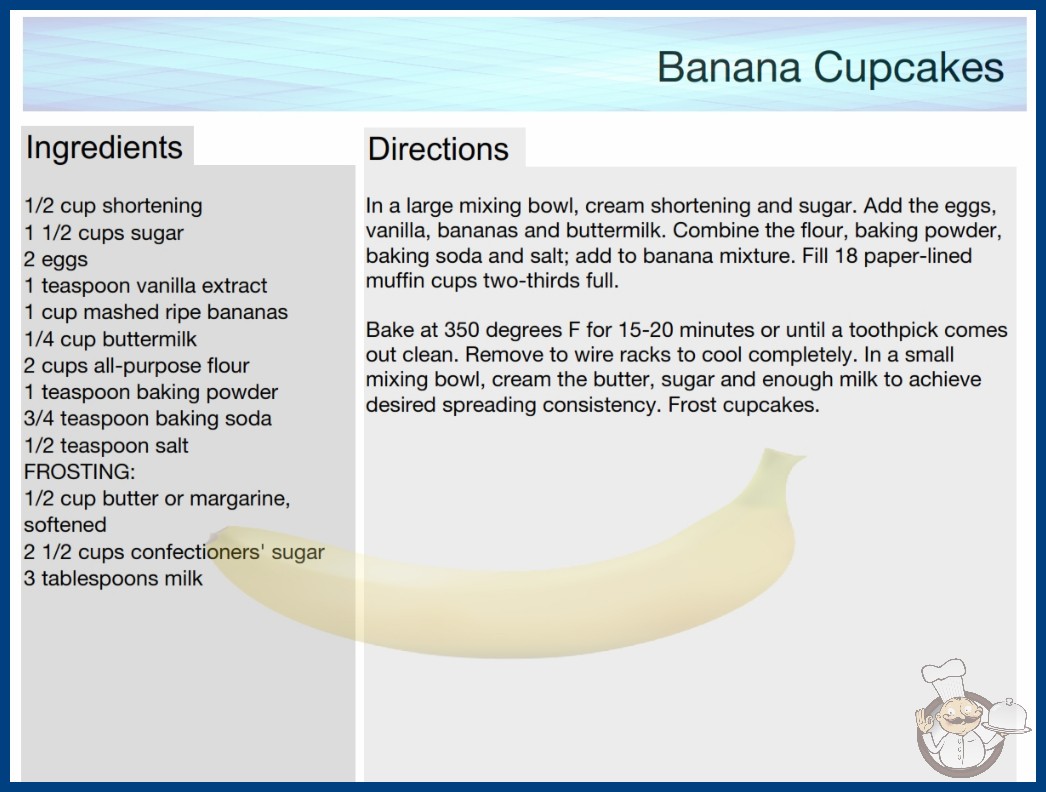 Banana Cupcakes

Ingredients

1/2 cup shortening
1 1/2 cups sugar
2 eggs
1 teaspoon vanilla extract
1 cup mashed ripe bananas
1/4 cup buttermilk
2 cups all-purpose flour
1 teaspoon baking powder
3/4 teaspoon baking soda
1/2 teaspoon salt
FROSTING:
1/2 cup butter or margarine, softened
2 1/2 cups confectioners' sugar
3 tablespoons milk

Directions

In a large mixing bowl, cream shortening and sugar. Add the eggs, vanilla, bananas and buttermilk. Combine the flour, baking powder, baking soda and salt; add to banana mixture. Fill 18 paper-lined muffin cups two-thirds full.

Bake at 350 degrees F for 15-20 minutes or until a toothpick comes out clean. Remove to wire racks to cool completely. In a small mixing bowl, cream the butter, sugar and enough milk to achieve desired spreading consistency. Frost cupcakes.